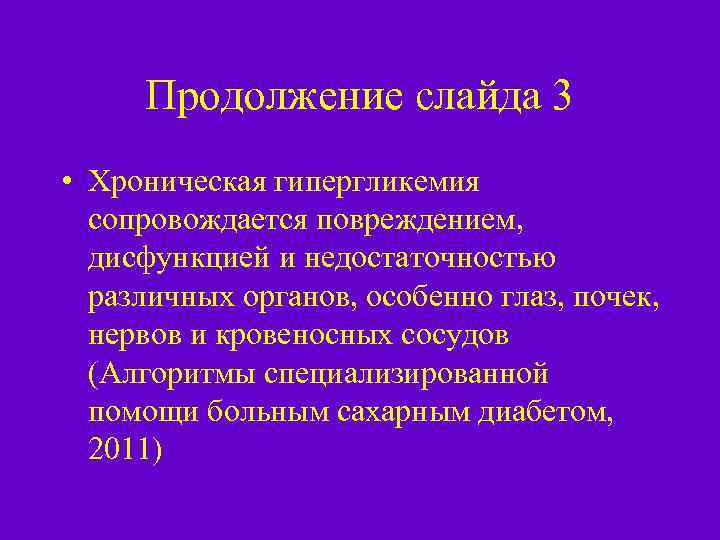 Продолжение слайда 3

• Хроническая гипергликемия сопровождается повреждением, дисфункцией и недостаточностью различных органов, особенно глаз, почек, нервов и кровеносных сосудов (Алгоритмы специализированной помощи больным сахарным диабетом, 2011)